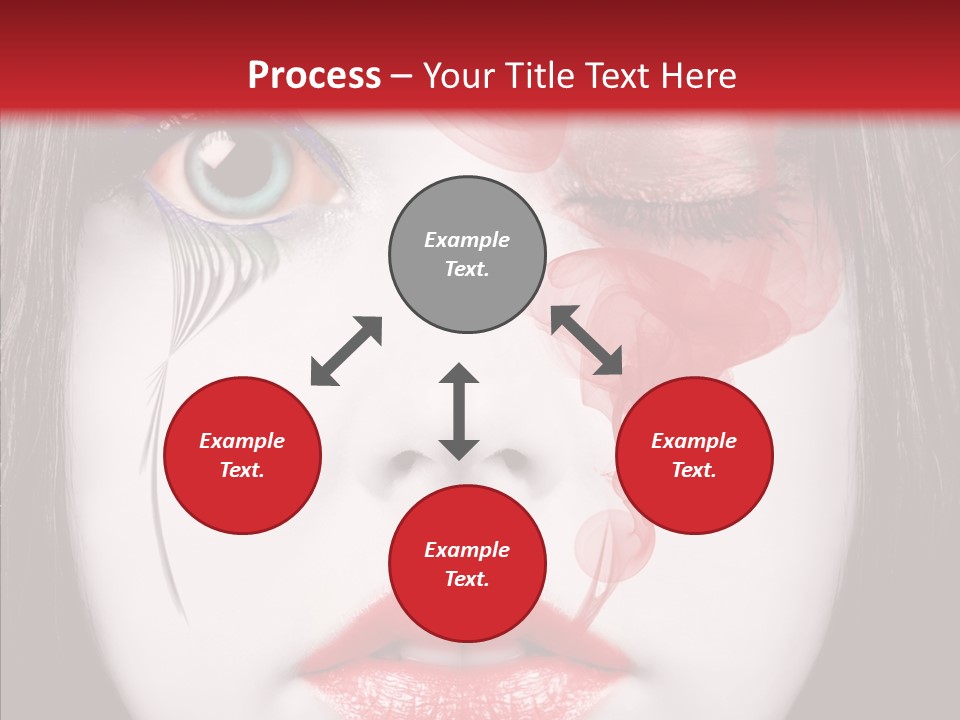 Process – Your Title Text Here

Example Text.

Example Text.

Example Text.

Example Text.